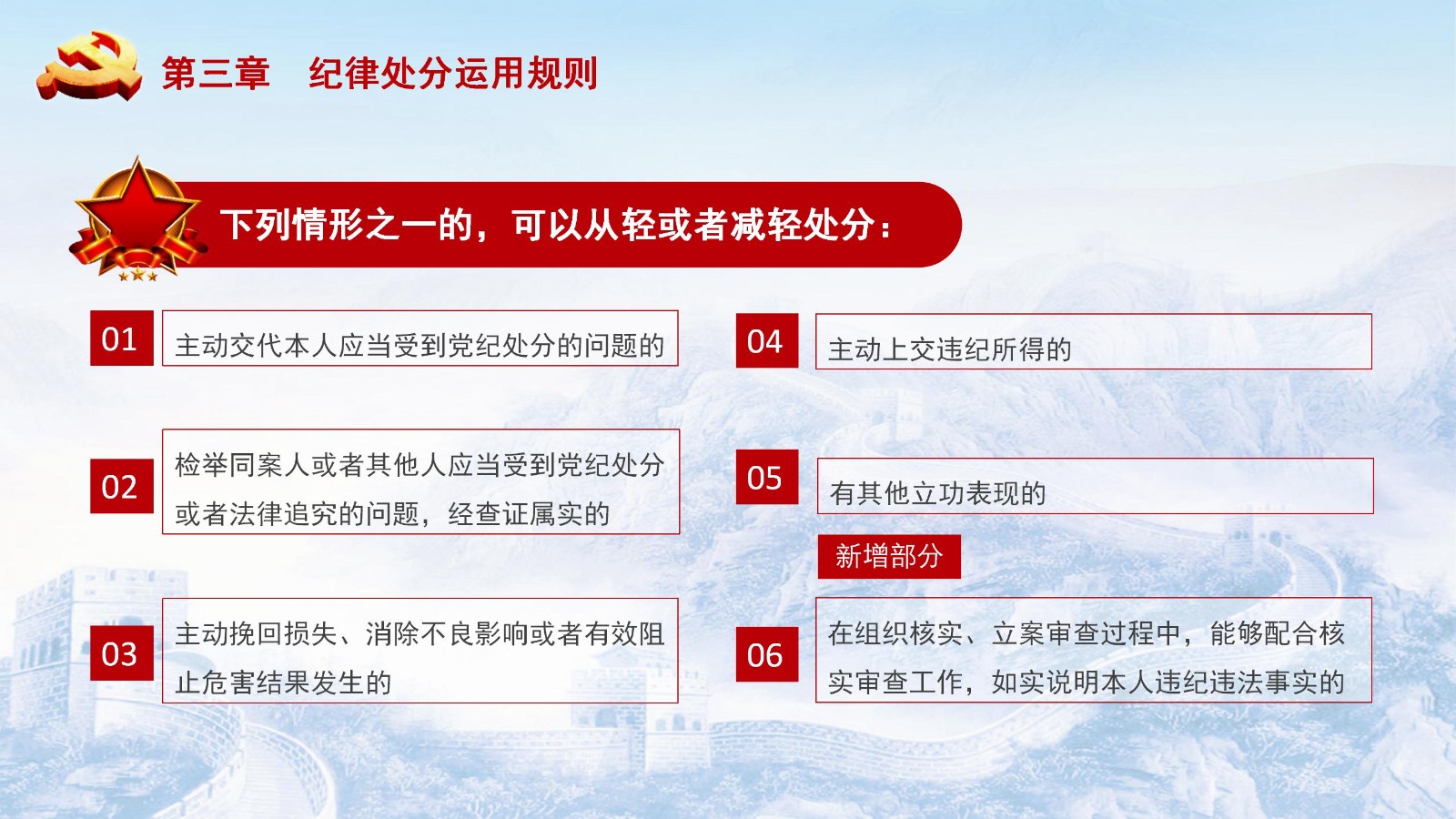 第三章　纪律处分运用规则

下列情形之一的，可以从轻或者减轻处分：

01
主动交代本人应当受到党纪处分的问题的

02
检举同案人或者其他人应当受到党纪处分或者法律追究的问题，经查证属实的

03
主动挽回损失、消除不良影响或者有效阻止危害结果发生的

04
主动上交违纪所得的

05
有其他立功表现的

新增部分

06
在组织核实、立案审查过程中，能够配合核实审查工作，如实说明本人违纪违法事实的